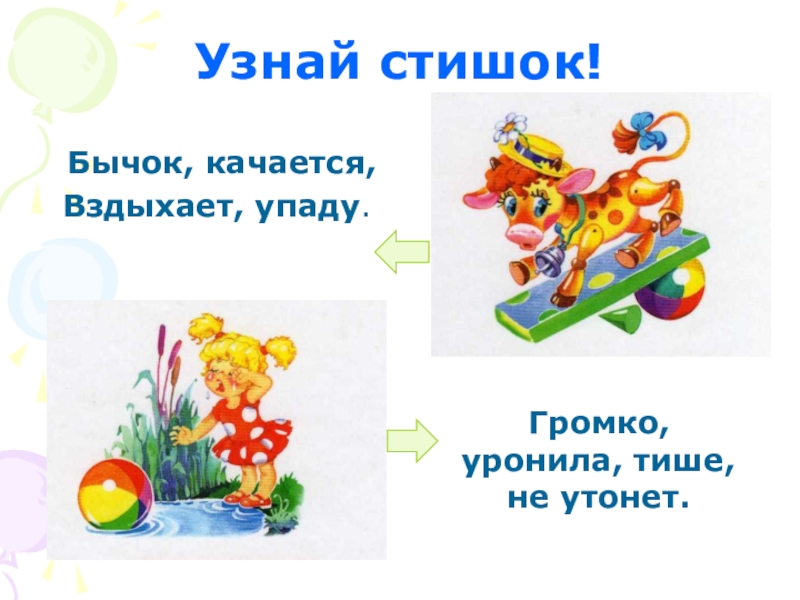 Узнай стишок!

Бычок, качается,
Вздыхает, упаду.

Громко,
уронила, тише,
не утонет.